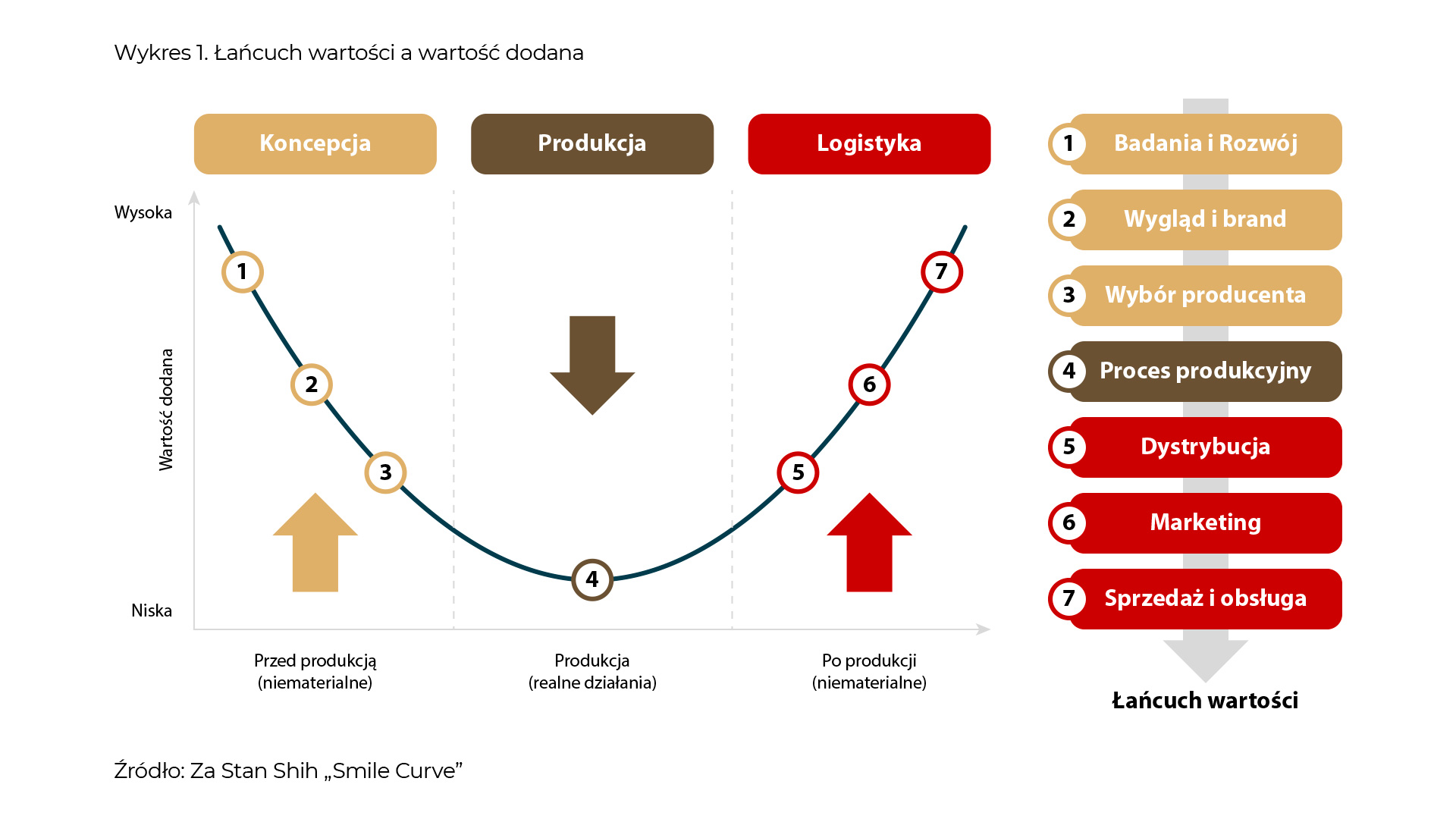 Wykres 1. Łańcuch wartości a wartość dodana

Koncepcja

Produkcja

Logistyka

Wysoka

Wartość dodana

Niska

1

2

3

4

5

6

7

Przed produkcją (niematerialne)

Produkcja (realne działania)

Po produkcji (niematerialne)

1 Badania i Rozwój

2 Wygląd i brand

3 Wybór producenta

4 Proces produkcyjny

5 Dystrybucja

6 Marketing

7 Sprzedaż i obsługa

Łańcuch wartości

Źródło: Za Stan Shih „Smile Curve”